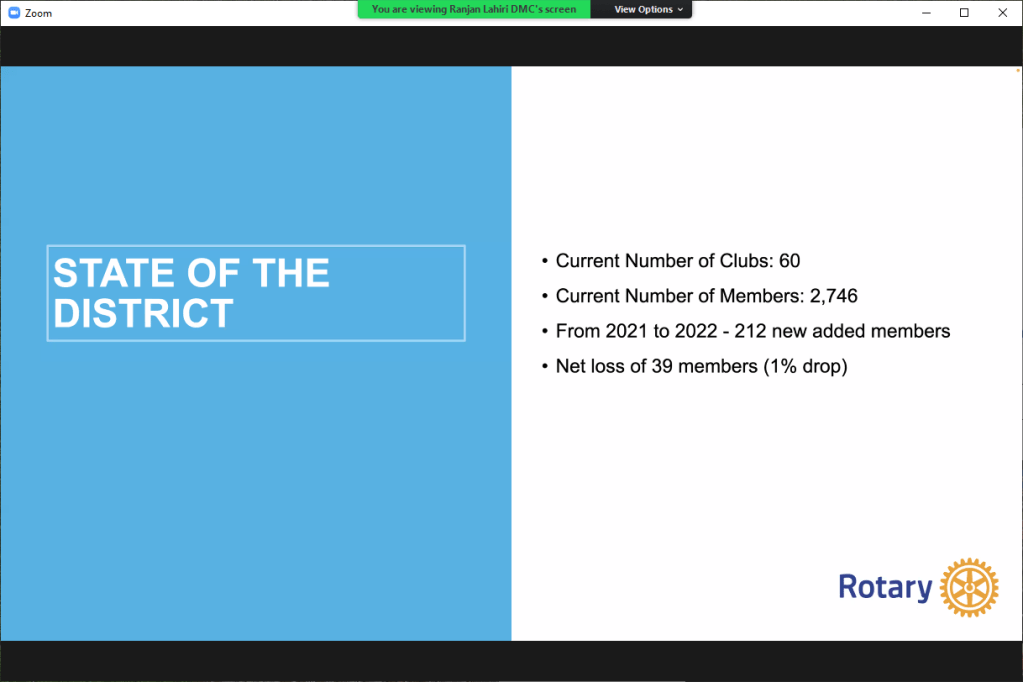 Zoom

You are viewing Ranjan Lahiri DMC's screen

View Options

STATE OF THE DISTRICT

• Current Number of Clubs: 60
• Current Number of Members: 2,746
• From 2021 to 2022 - 212 new added members
• Net loss of 39 members (1% drop)

Rotary